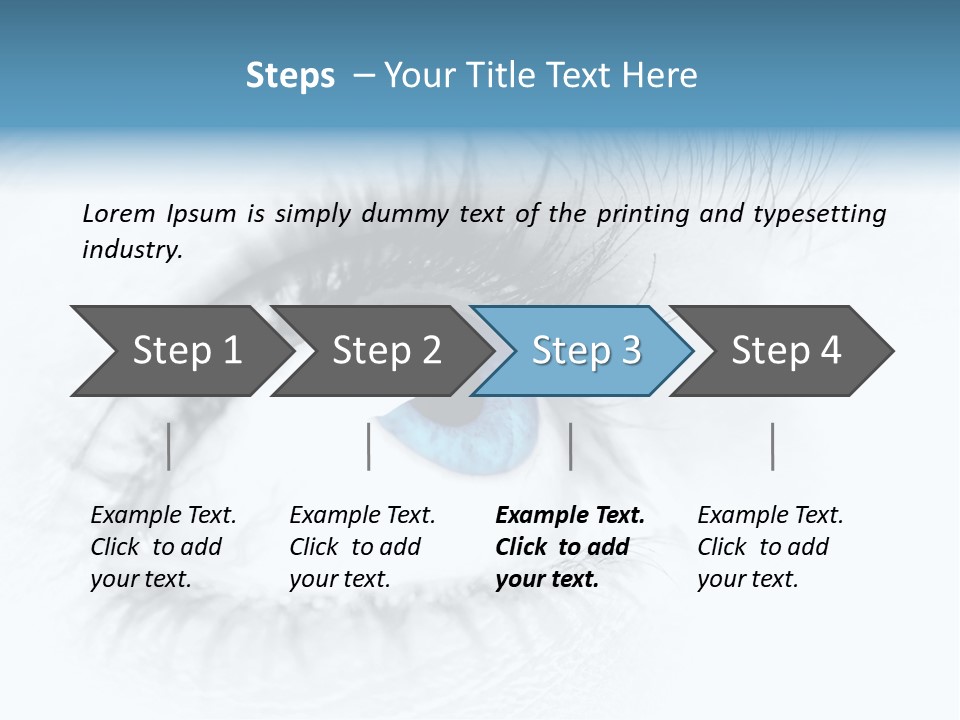 Steps – Your Title Text Here

Lorem Ipsum is simply dummy text of the printing and typesetting industry.

Step 1

Step 2

Step 3

Step 4

Example Text. Click to add your text.

Example Text. Click to add your text.

Example Text. Click to add your text.

Example Text. Click to add your text.